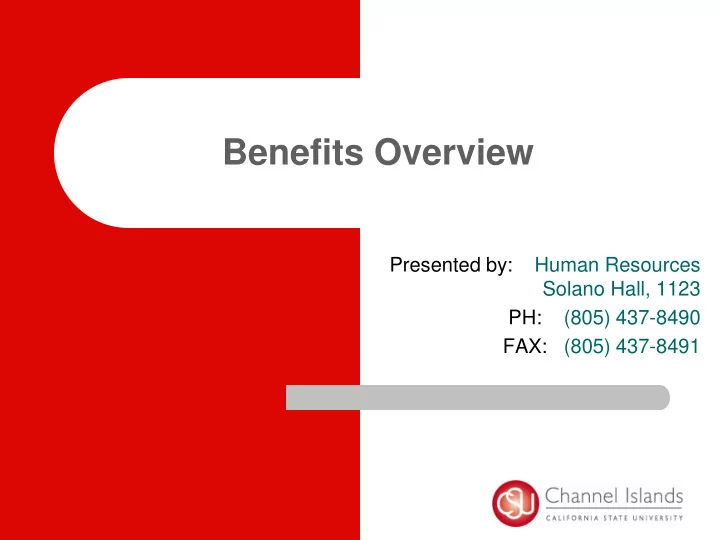 Benefits Overview

Presented by: Human Resources
Solano Hall, 1123
PH: (805) 437-8490
FAX: (805) 437-8491

CSU Channel Islands
CALIFORNIA STATE UNIVERSITY